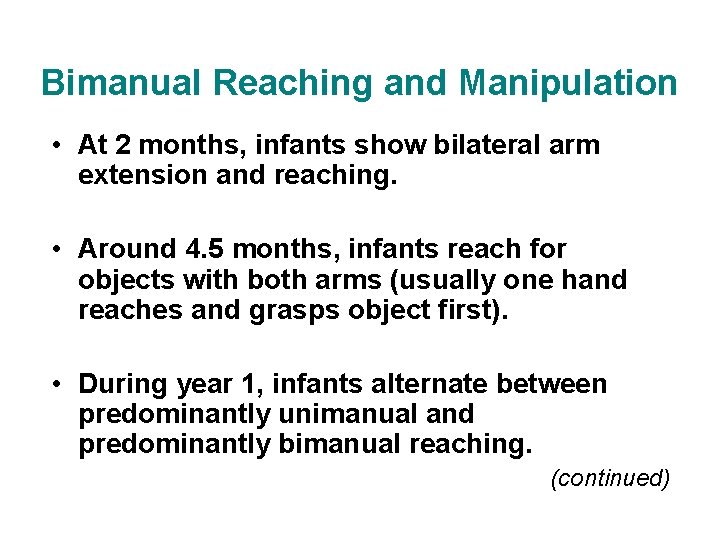 Bimanual Reaching and Manipulation

• At 2 months, infants show bilateral arm extension and reaching.

• Around 4.5 months, infants reach for objects with both arms (usually one hand reaches and grasps object first).

• During year 1, infants alternate between predominantly unimanual and predominantly bimanual reaching.

(continued)